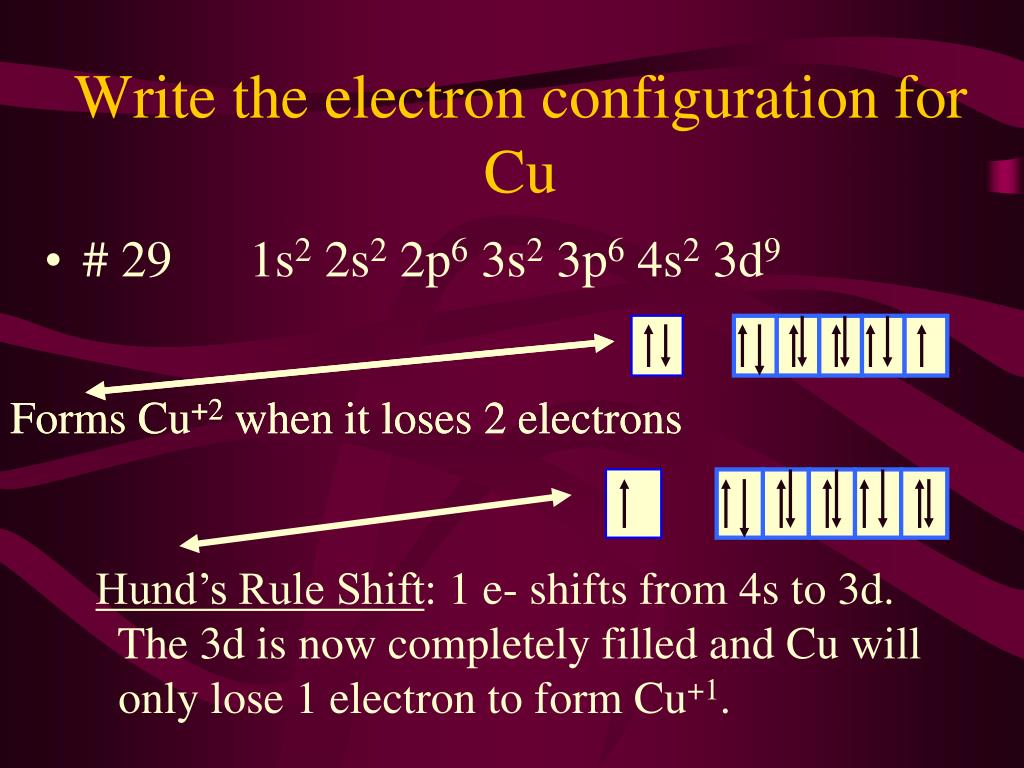 Write the electron configuration for Cu

• # 29 $1s^2$ $2s^2$ $2p^6$ $3s^2$ $3p^6$ $4s^2$ $3d^9$

Forms $Cu^{+2}$ when it loses 2 electrons

Hund's Rule Shift: 1 e- shifts from 4s to 3d. The 3d is now completely filled and Cu will only lose 1 electron to form $Cu^{+1}$.